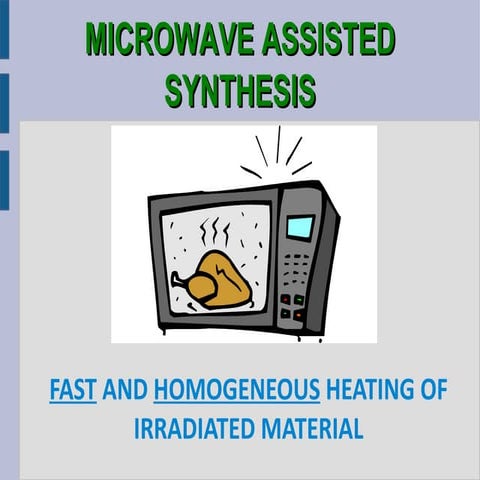 MICROWAVE ASSISTED SYNTHESIS

FAST AND HOMOGENEOUS HEATING OF IRRADIATED MATERIAL